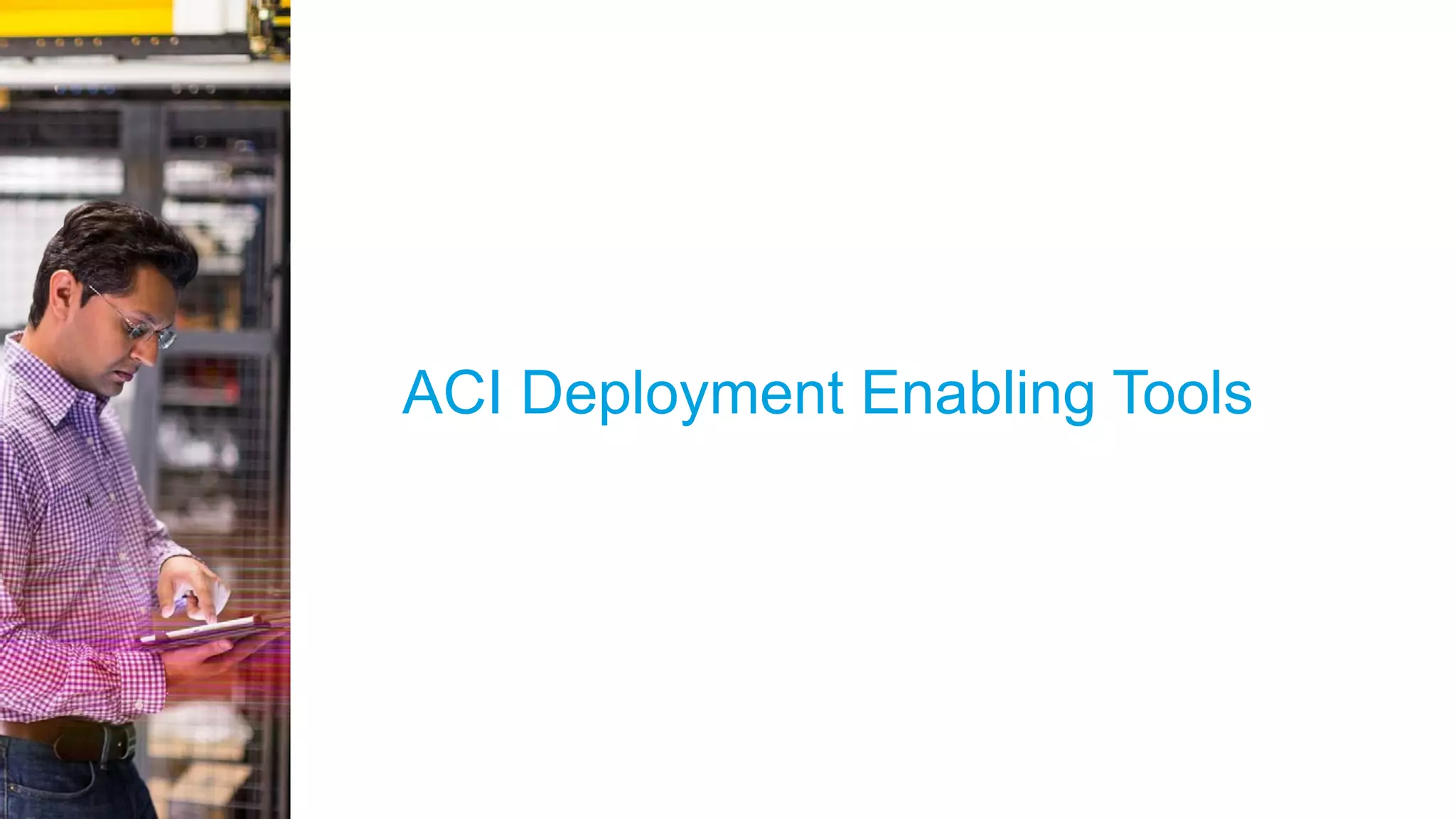 ACI Deployment Enabling Tools